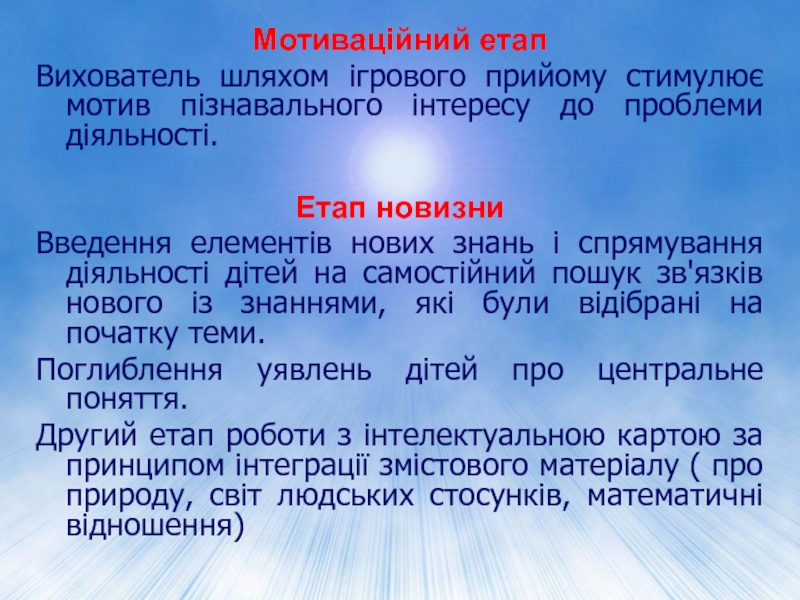 Мотиваційний етап

Вихователь шляхом ігрового прийому стимулює мотив пізнавального інтересу до проблеми діяльності.

Етап новизни

Введення елементів нових знань і спрямування діяльності дітей на самостійний пошук зв'язків нового із знаннями, які були відібрані на початку теми.

Поглиблення уявлень дітей про центральне поняття.

Другий етап роботи з інтелектуальною картою за принципом інтеграції змістового матеріалу ( про природу, світ людських стосунків, математичні відношення)